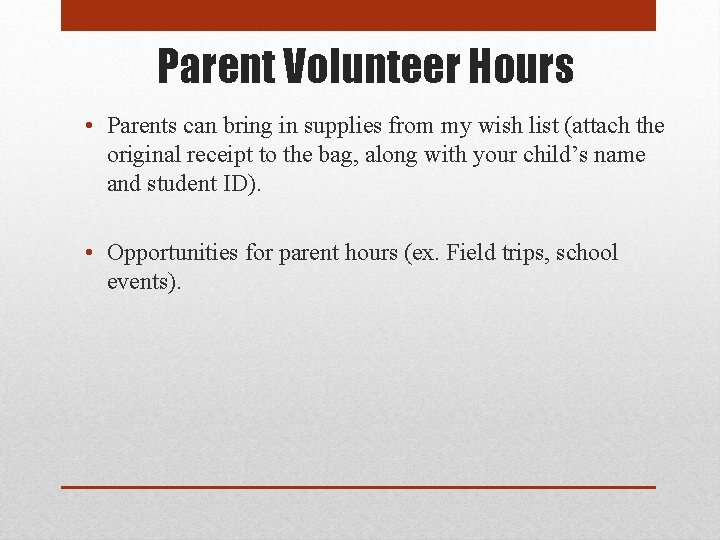 Parent Volunteer Hours

• Parents can bring in supplies from my wish list (attach the original receipt to the bag, along with your child’s name and student ID).

• Opportunities for parent hours (ex. Field trips, school events).